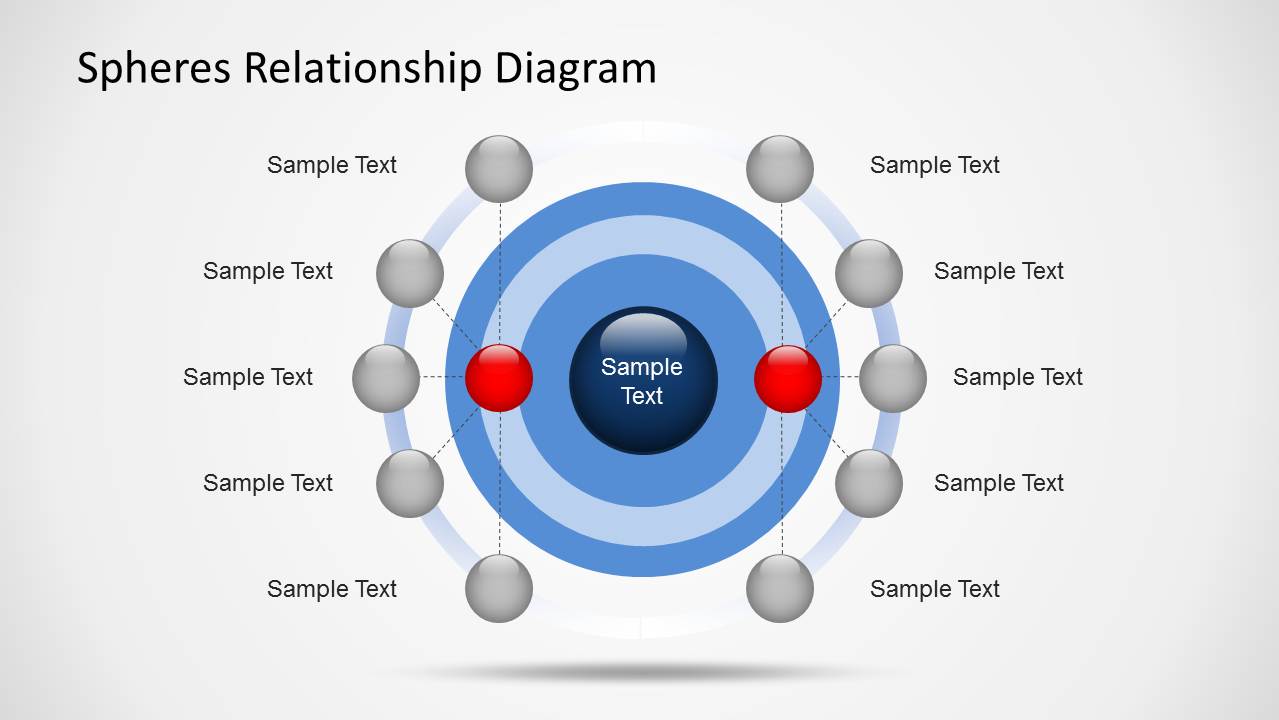 Spheres Relationship Diagram

Sample Text

Sample Text

Sample Text

Sample Text

Sample Text

Sample Text

Sample Text

Sample Text

Sample Text

Sample Text

Sample Text